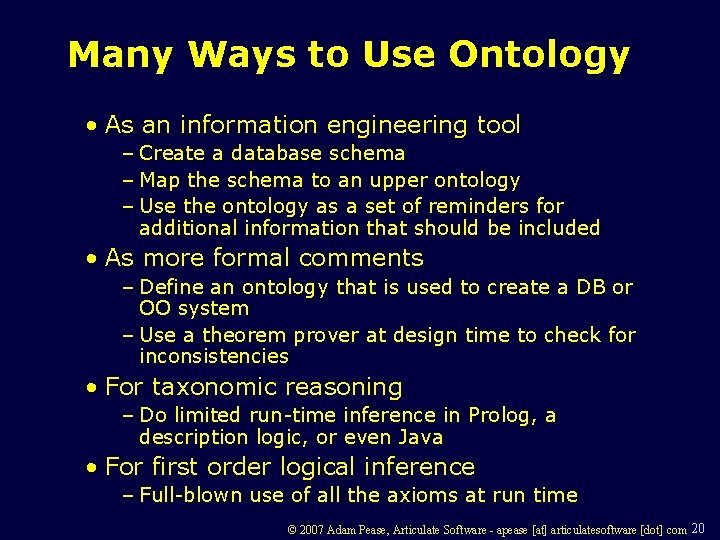 Many Ways to Use Ontology

• As an information engineering tool
– Create a database schema
– Map the schema to an upper ontology
– Use the ontology as a set of reminders for additional information that should be included

• As more formal comments
– Define an ontology that is used to create a DB or OO system
– Use a theorem prover at design time to check for inconsistencies

• For taxonomic reasoning
– Do limited run-time inference in Prolog, a description logic, or even Java

• For first order logical inference
– Full-blown use of all the axioms at run time

© 2007 Adam Pease, Articulate Software - apease [at] articulatesoftware [dot] com 20